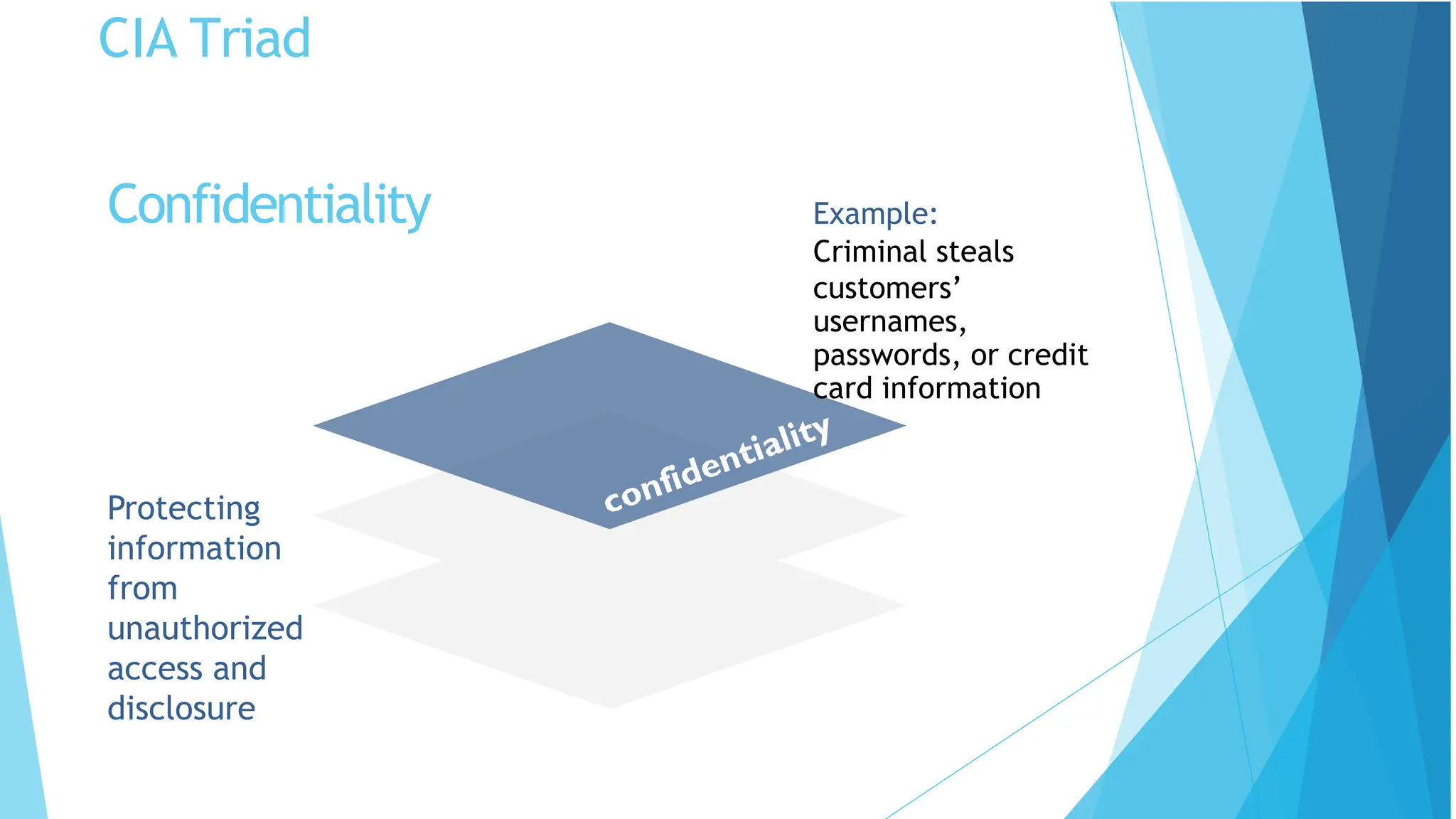 CIA Triad

Confidentiality

Example:
Criminal steals customers' usernames, passwords, or credit card information

confidentiality

Protecting information from unauthorized access and disclosure